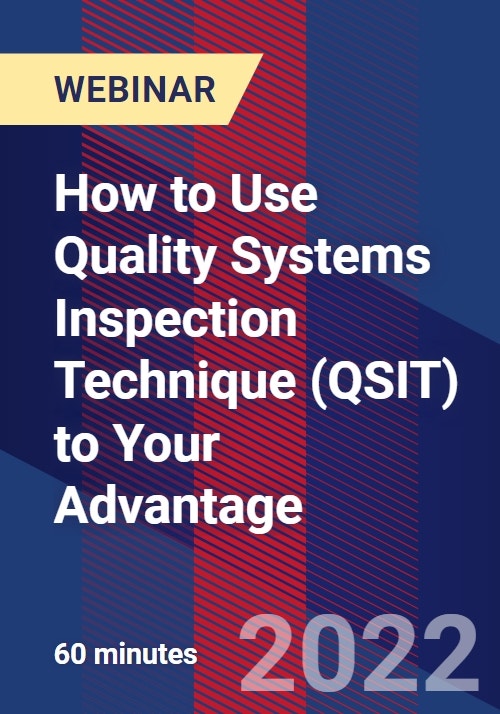 WEBINAR

How to Use Quality Systems Inspection Technique (QSIT) to Your Advantage

60 minutes

2022